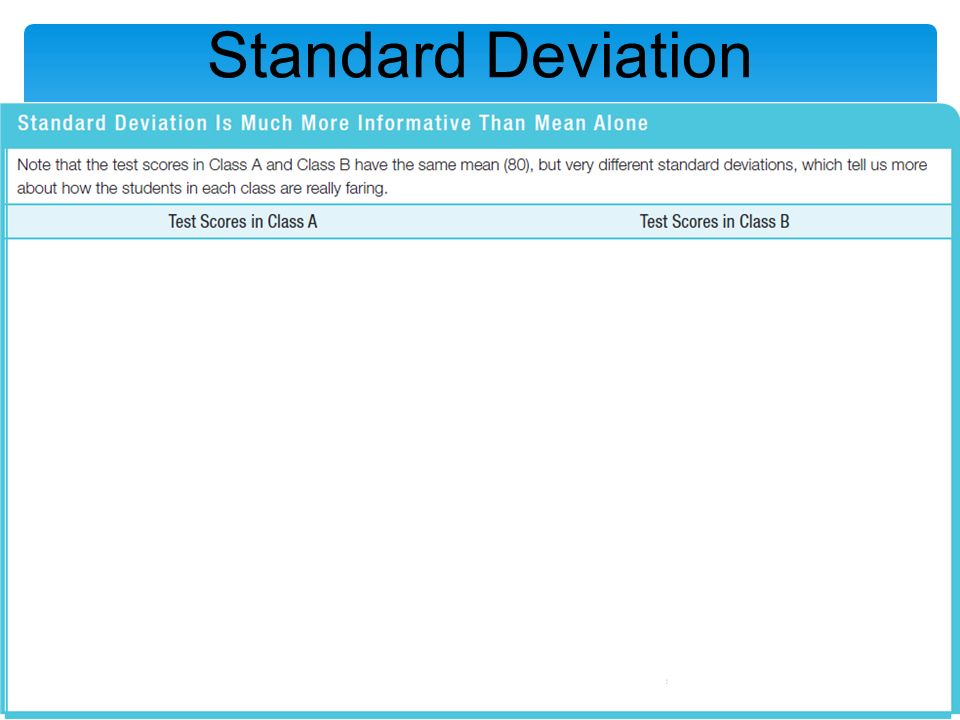 Standard Deviation

Standard Deviation Is Much More Informative Than Mean Alone

Note that the test scores in Class A and Class B have the same mean (80), but very different standard deviations, which tell us more about how the students in each class are really faring.

| Test Scores in Class A | Test Scores in Class B |
|---|---|